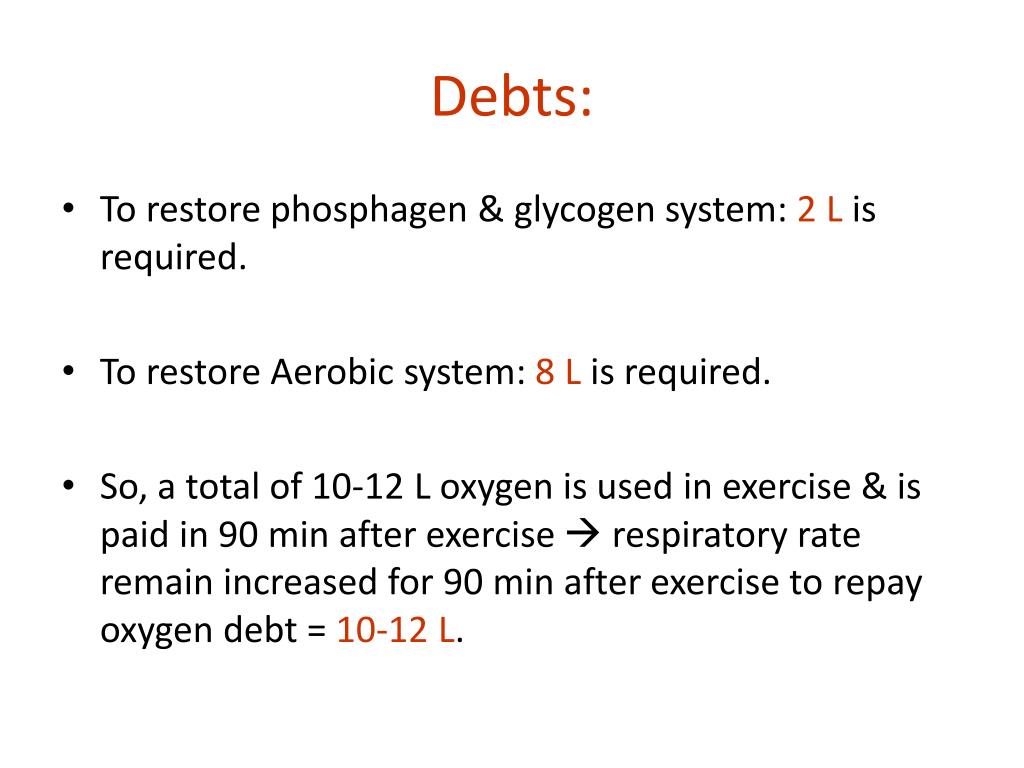 Debts:

• To restore phosphagen & glycogen system: 2 L is required.

• To restore Aerobic system: 8 L is required.

• So, a total of 10-12 L oxygen is used in exercise & is paid in 90 min after exercise → respiratory rate remain increased for 90 min after exercise to repay oxygen debt = 10-12 L.